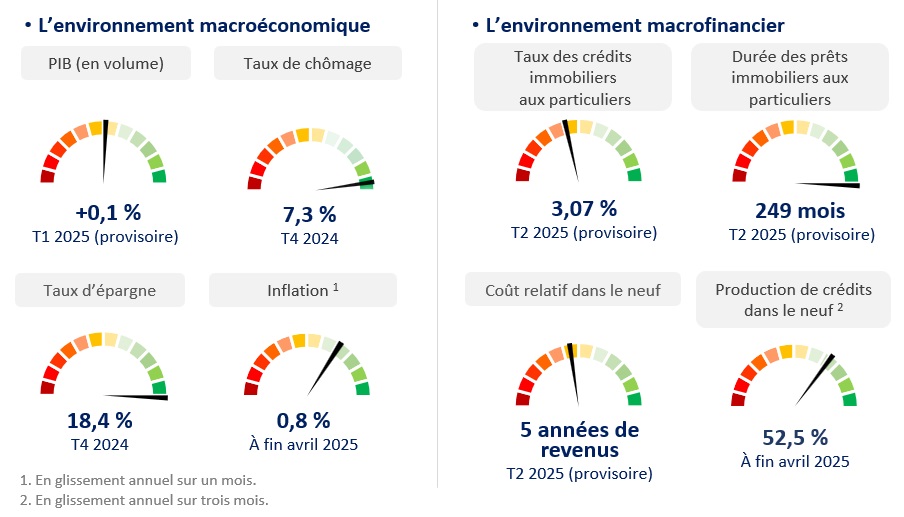 • L'environnement macroéconomique

PIB (en volume)

+0,1 %
T1 2025 (provisoire)

Taux de chômage

7,3 %
T4 2024

Taux d'épargne

18,4 %
T4 2024

Inflation $^1$

0,8 %
À fin avril 2025

1. En glissement annuel sur un mois.
2. En glissement annuel sur trois mois.

• L'environnement macrofinancier

Taux des crédits immobiliers aux particuliers

3,07 %
T2 2025 (provisoire)

Durée des prêts immobiliers aux particuliers

249 mois
T2 2025 (provisoire)

Coût relatif dans le neuf

5 années de revenus
T2 2025 (provisoire)

Production de crédits dans le neuf $^2$

52,5 %
À fin avril 2025